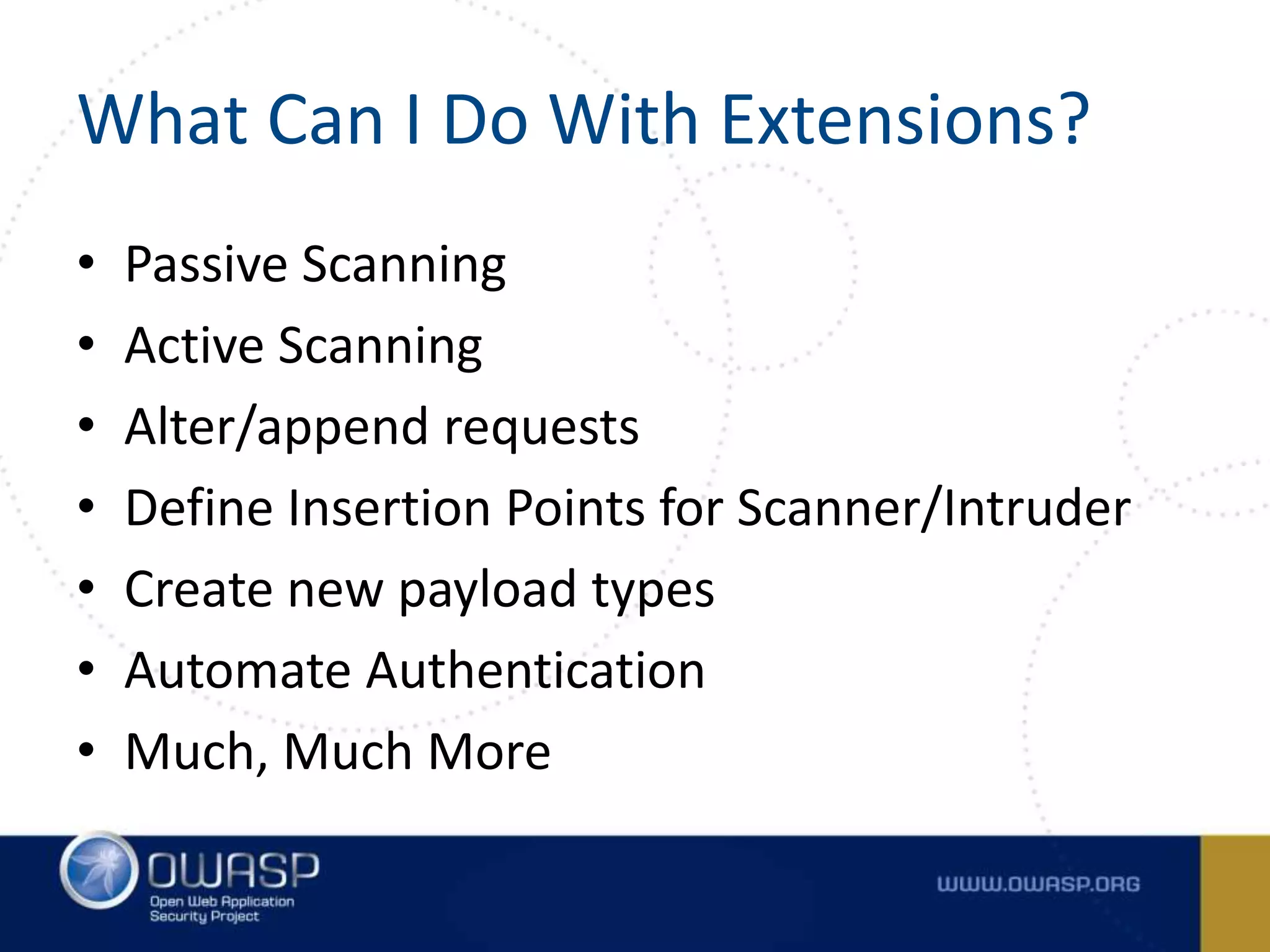 What Can I Do With Extensions?

• Passive Scanning
• Active Scanning
• Alter/append requests
• Define Insertion Points for Scanner/Intruder
• Create new payload types
• Automate Authentication
• Much, Much More

OWASP
Open Web Application Security Project

WWW.OWASP.ORG